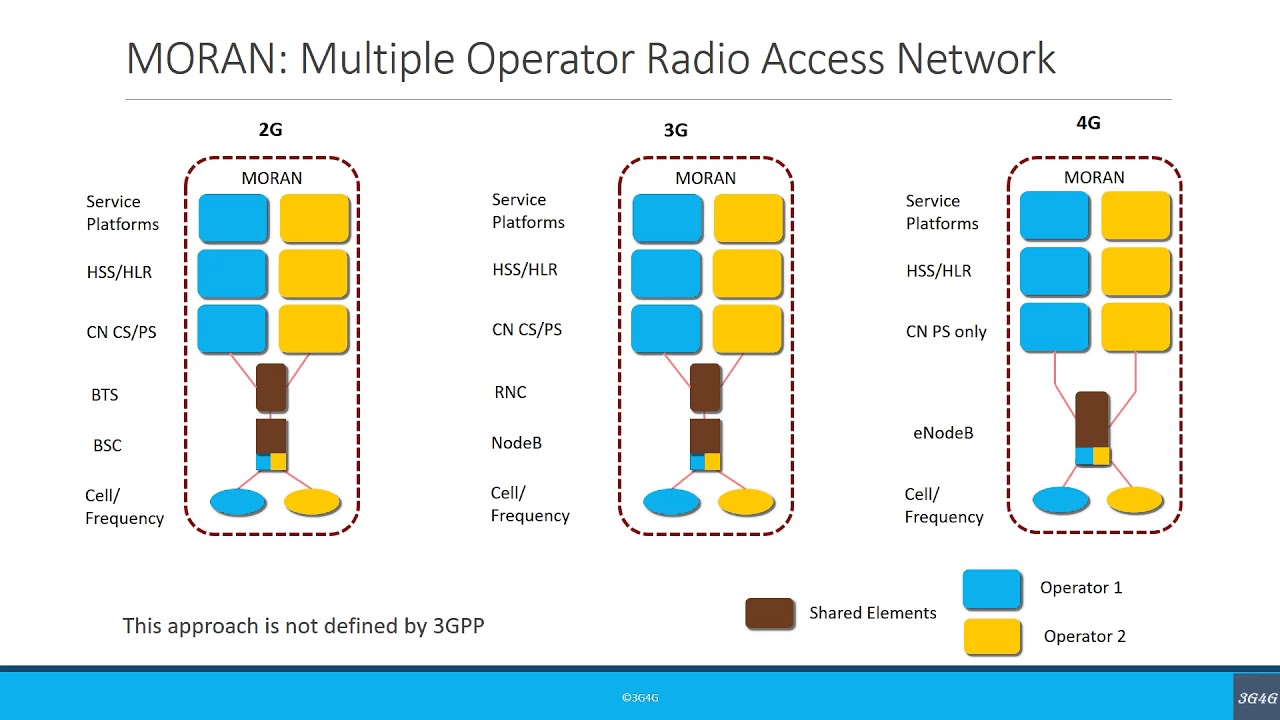 MORAN: Multiple Operator Radio Access Network

2G

MORAN

Service Platforms

HSS/HLR

CN CS/PS

BTS

BSC

Cell/ Frequency

3G

MORAN

Service Platforms

HSS/HLR

CN CS/PS

RNC

NodeB

Cell/ Frequency

4G

MORAN

Service Platforms

HSS/HLR

CN PS only

eNodeB

Cell/ Frequency

This approach is not defined by 3GPP

Shared Elements

Operator 1

Operator 2

©3G4G

3G4G